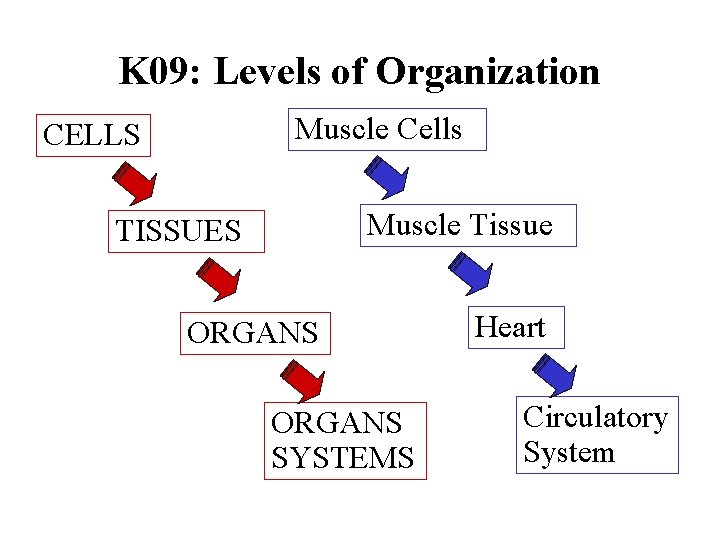 K09: Levels of Organization

CELLS

TISSUES

ORGANS

ORGANS SYSTEMS

Muscle Cells

Muscle Tissue

Heart

Circulatory System